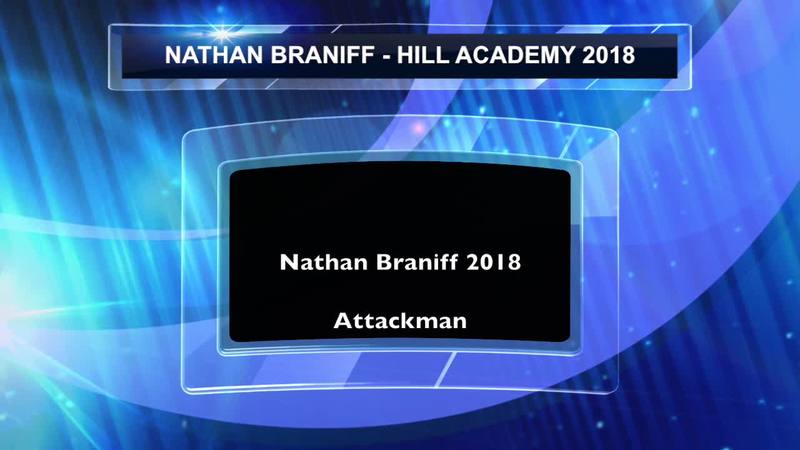 NATHAN BRANIFF - HILL ACADEMY 2018

Nathan Braniff 2018

Attackman